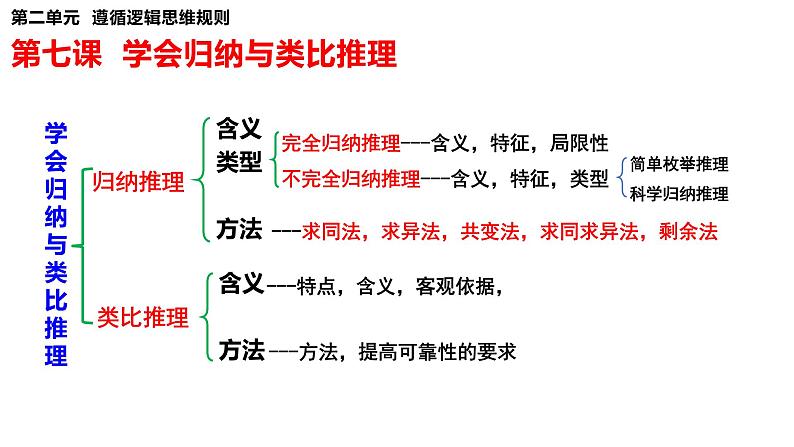 第二单元 遵循逻辑思维规则

第七课 学会归纳与类比推理

学会归纳与类比推理

归纳推理

含义

类型

完全归纳推理---含义，特征，局限性

不完全归纳推理---含义，特征，类型

简单枚举推理

科学归纳推理

方法 ---求同法，求异法，共变法，求同求异法，剩余法

类比推理

含义---特点，含义，客观依据，

方法---方法，提高可靠性的要求